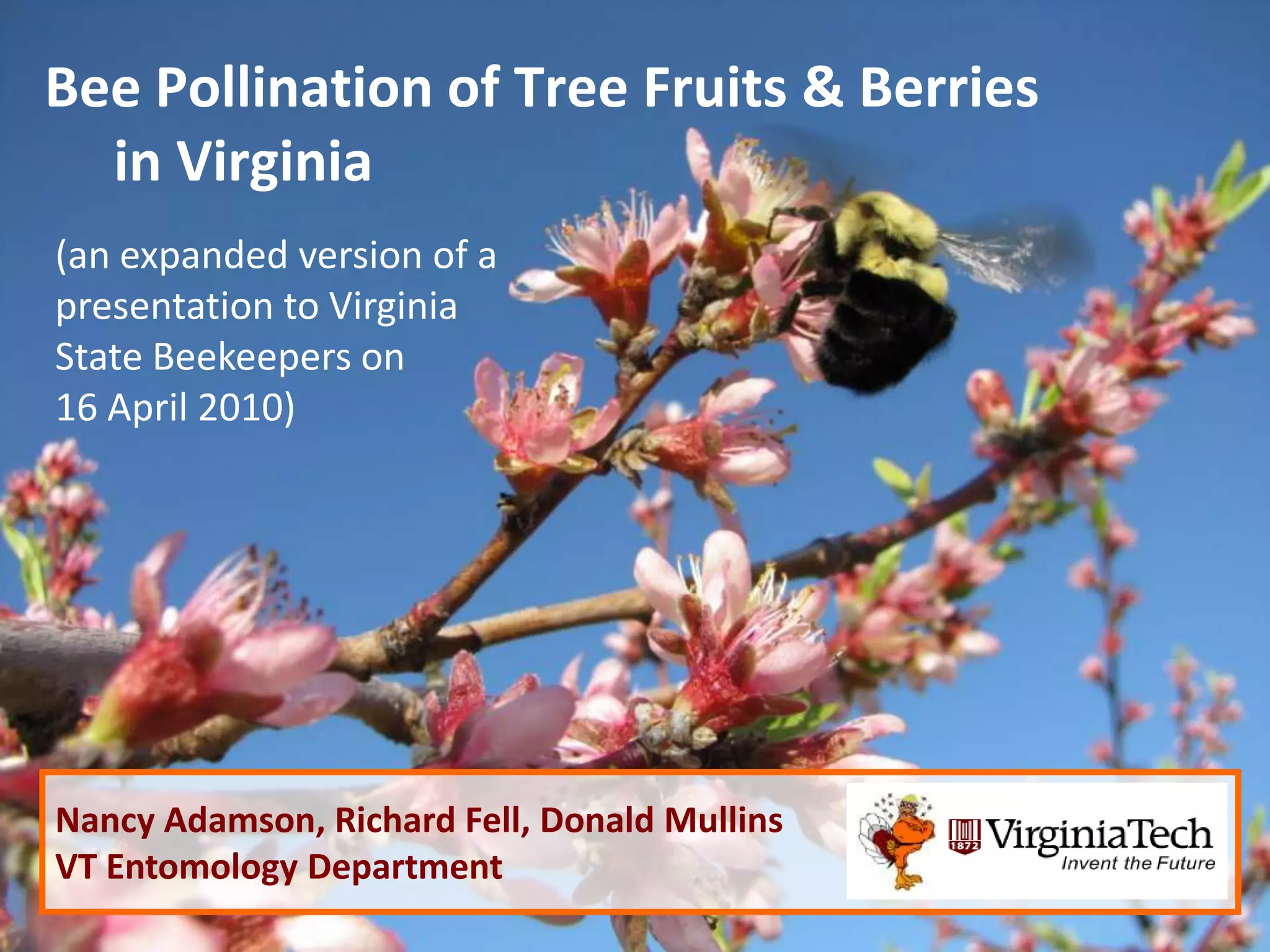 Bee Pollination of Tree Fruits & Berries in Virginia

(an expanded version of a presentation to Virginia State Beekeepers on 16 April 2010)

Nancy Adamson, Richard Fell, Donald Mullins
VT Entomology Department

1872 VirginiaTech
Invent the Future